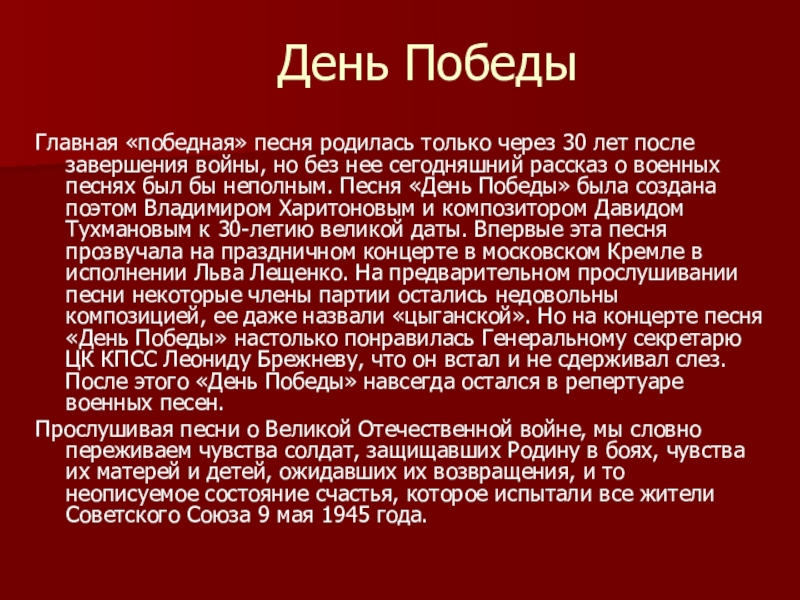 День Победы

Главная «победная» песня родилась только через 30 лет после завершения войны, но без нее сегодняшний рассказ о военных песнях был бы неполным. Песня «День Победы» была создана поэтом Владимиром Харитоновым и композитором Давидом Тухмановым к 30-летию великой даты. Впервые эта песня прозвучала на праздничном концерте в московском Кремле в исполнении Льва Лещенко. На предварительном прослушивании песни некоторые члены партии остались недовольны композицией, ее даже назвали «цыганской». Но на концерте песня «День Победы» настолько понравилась Генеральному секретарю ЦК КПСС Леониду Брежневу, что он встал и не сдерживал слез. После этого «День Победы» навсегда остался в репертуаре военных песен.

Прослушивая песни о Великой Отечественной войне, мы словно переживаем чувства солдат, защищавших Родину в боях, чувства их матерей и детей, ожидавших их возвращения, и то неописуемое состояние счастья, которое испытали все жители Советского Союза 9 мая 1945 года.